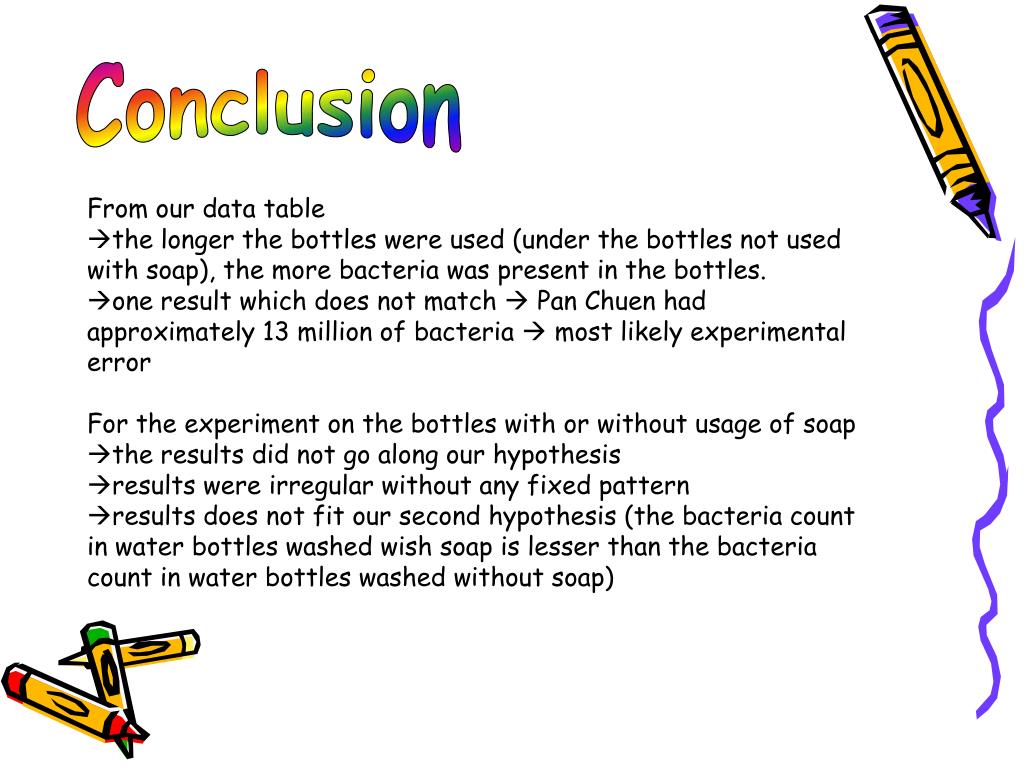 Conclusion

From our data table
→the longer the bottles were used (under the bottles not used with soap), the more bacteria was present in the bottles.
→one result which does not match → Pan Chuen had approximately 13 million of bacteria → most likely experimental error

For the experiment on the bottles with or without usage of soap
→the results did not go along our hypothesis
→results were irregular without any fixed pattern
→results does not fit our second hypothesis (the bacteria count in water bottles washed wish soap is lesser than the bacteria count in water bottles washed without soap)